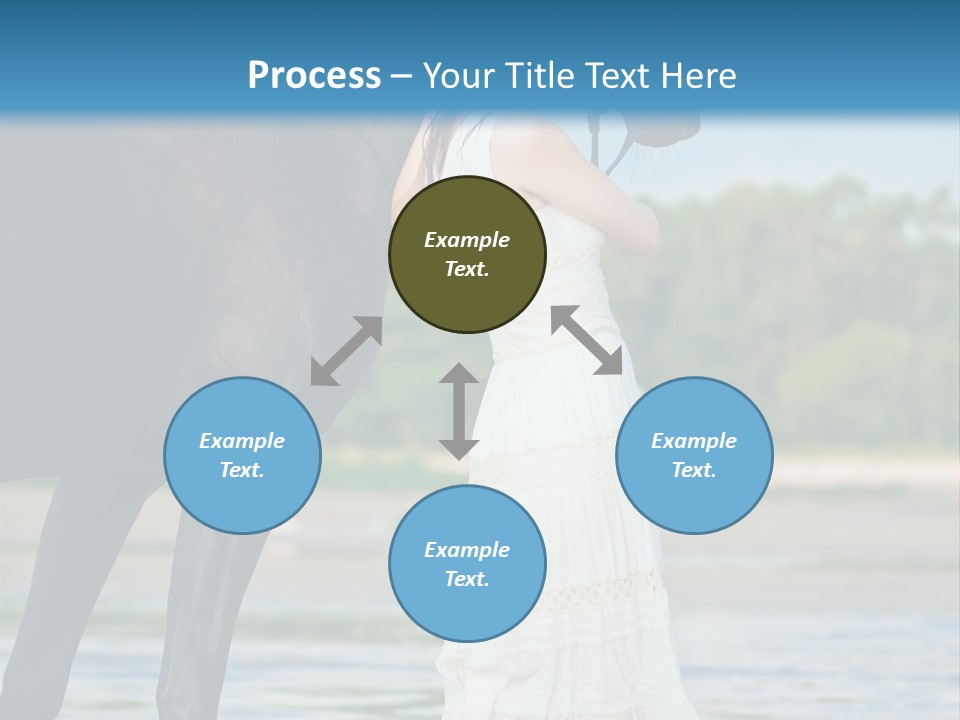 Process – Your Title Text Here

Example Text.

Example Text.

Example Text.

Example Text.